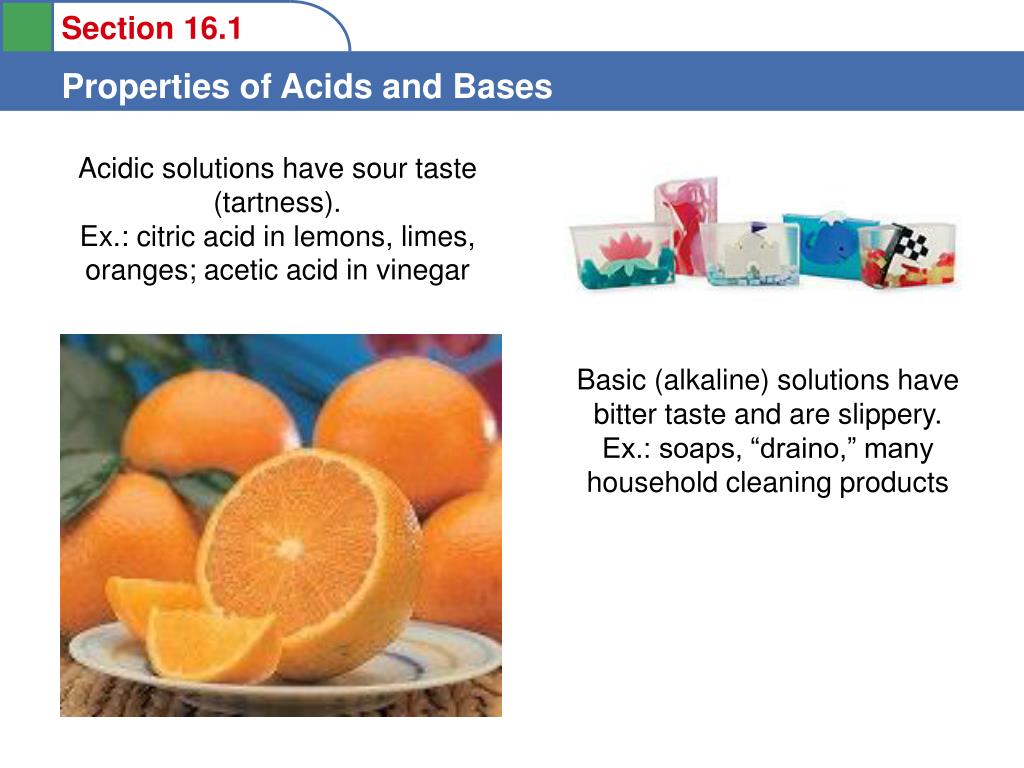 Section 16.1

Properties of Acids and Bases

Acidic solutions have sour taste (tartness).
Ex.: citric acid in lemons, limes, oranges; acetic acid in vinegar

Basic (alkaline) solutions have bitter taste and are slippery.
Ex.: soaps, “draino,” many household cleaning products